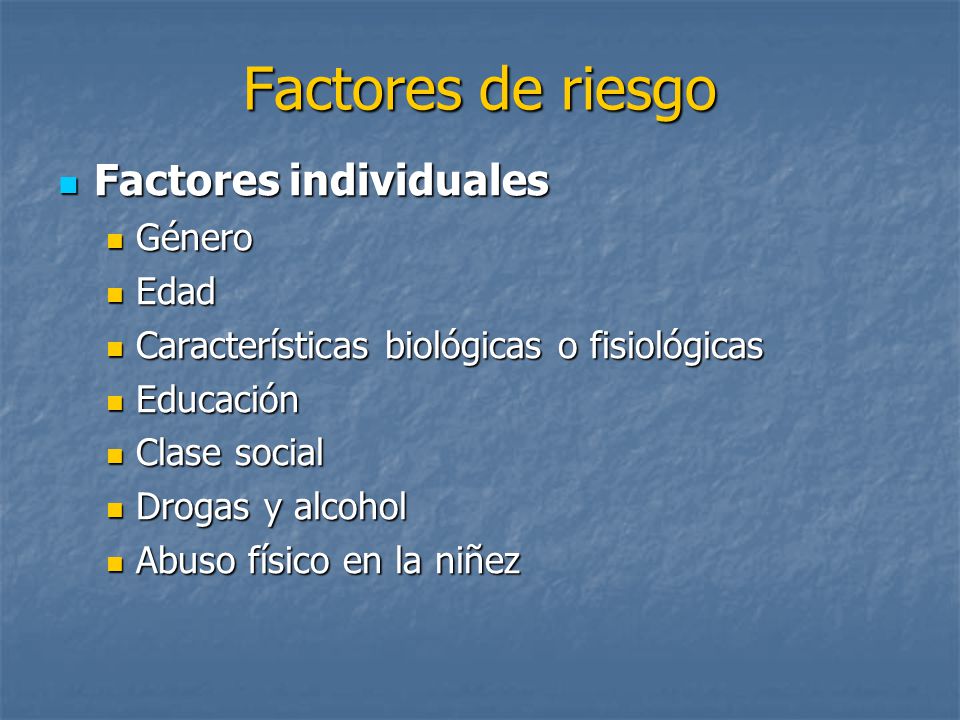 Factores de riesgo

Factores individuales
Género
Edad
Características biológicas o fisiológicas
Educación
Clase social
Drogas y alcohol
Abuso físico en la niñez